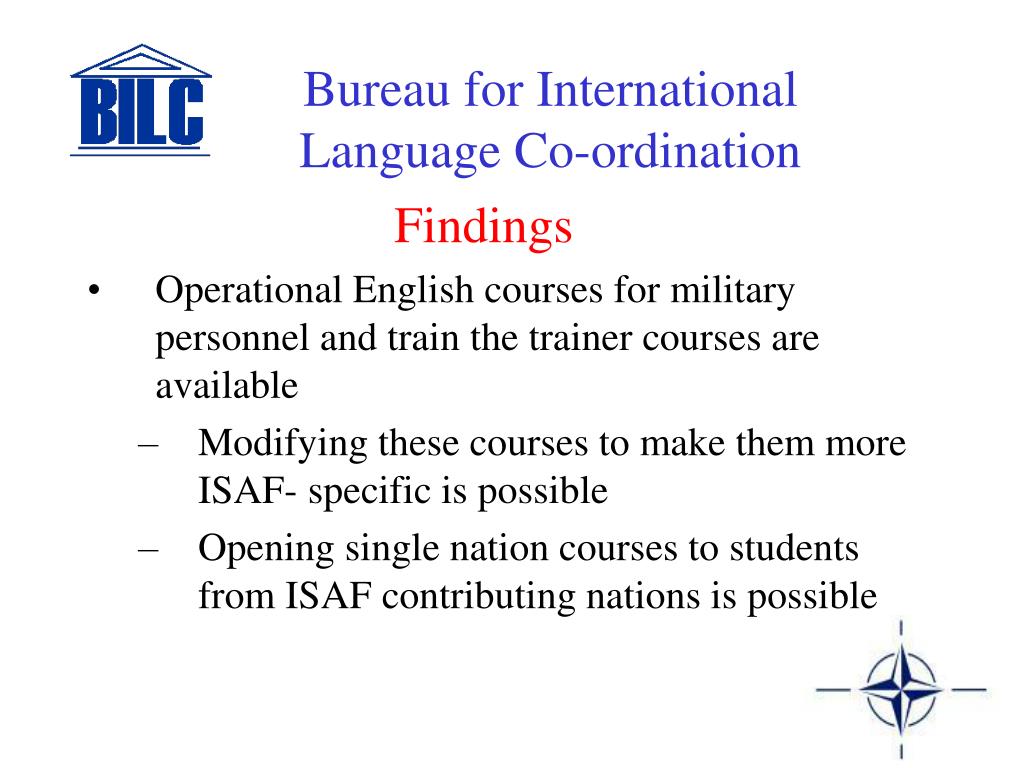 BILC

Bureau for International Language Co-ordination

Findings

• Operational English courses for military personnel and train the trainer courses are available

– Modifying these courses to make them more ISAF- specific is possible

– Opening single nation courses to students from ISAF contributing nations is possible